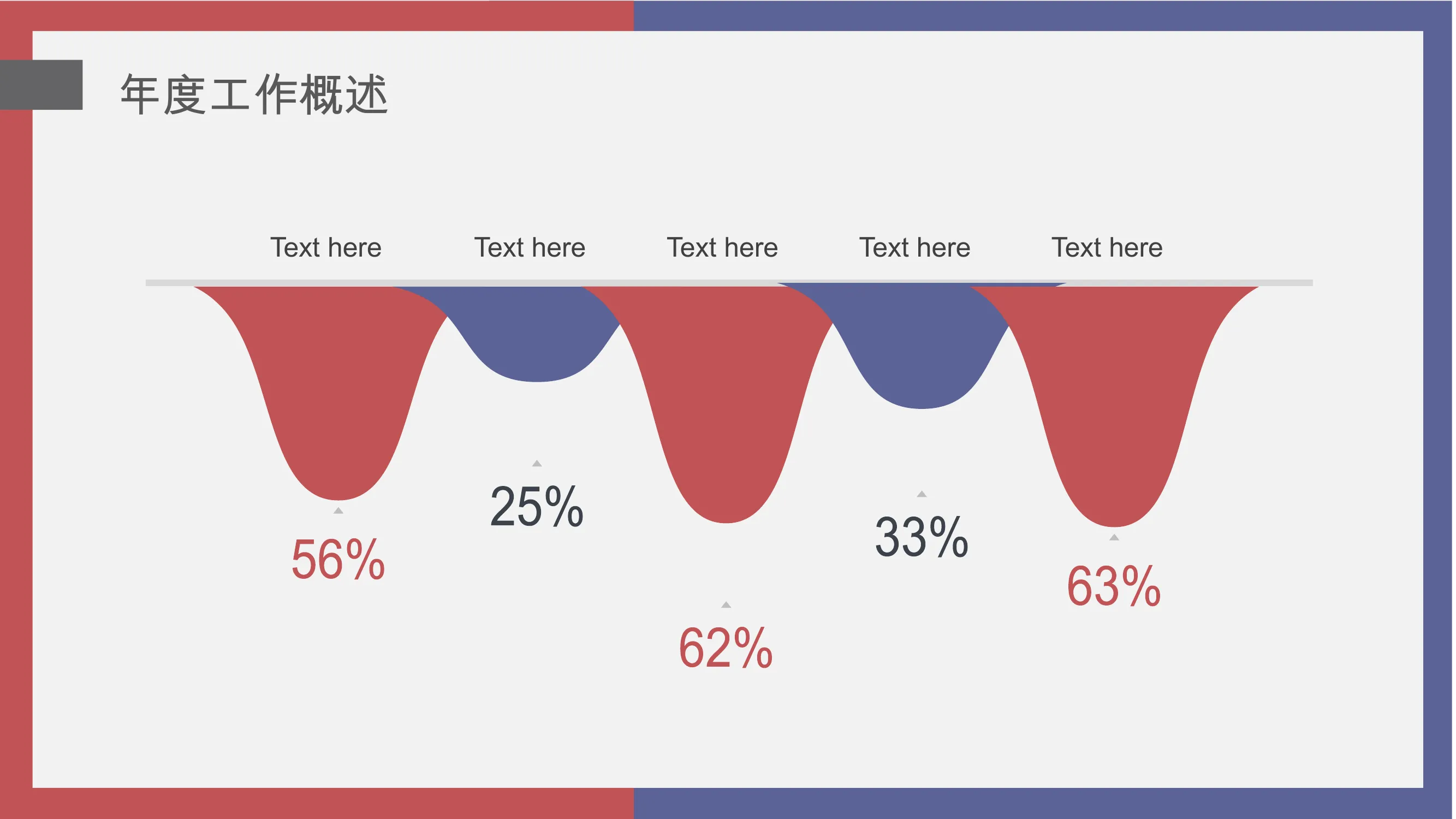 年度工作概述

Text here

Text here

Text here

Text here

Text here

56%

25%

62%

33%

63%